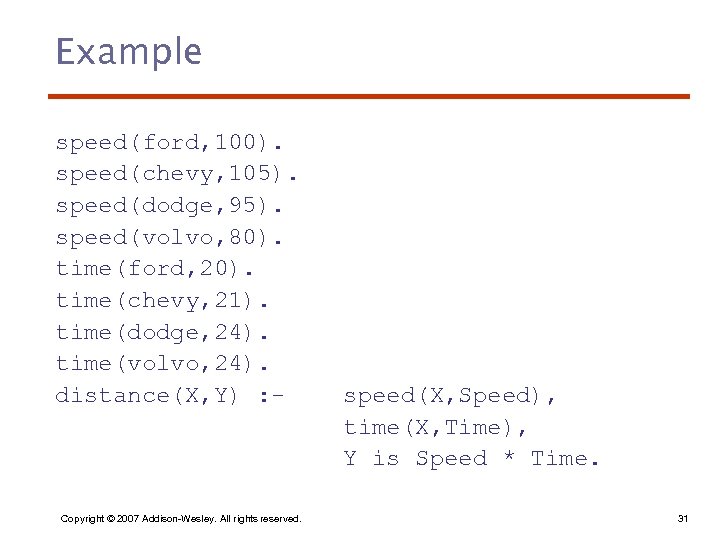 Example

speed(ford,100).
speed(chevy,105).
speed(dodge,95).
speed(volvo,80).
time(ford,20).
time(chevy,21).
time(dodge,24).
time(volvo,24).
distance(X,Y) :-    speed(X,Speed),
                    time(X,Time),
                    Y is Speed * Time.

Copyright © 2007 Addison-Wesley. All rights reserved.

31